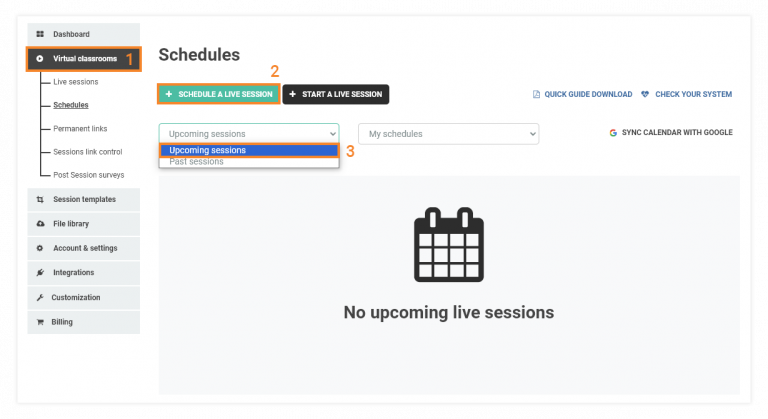 Dashboard

Virtual classrooms 1

Live sessions

Schedules

Permanent links

Sessions link control

Post Session surveys

Session templates

File library

Account & settings

Integrations

Customization

Billing

Schedules

2

+ SCHEDULE A LIVE SESSION

+ START A LIVE SESSION

QUICK GUIDE DOWNLOAD

CHECK YOUR SYSTEM

Upcoming sessions

My schedules

SYNC CALENDAR WITH GOOGLE

Upcoming sessions 3

Past sessions

No upcoming live sessions